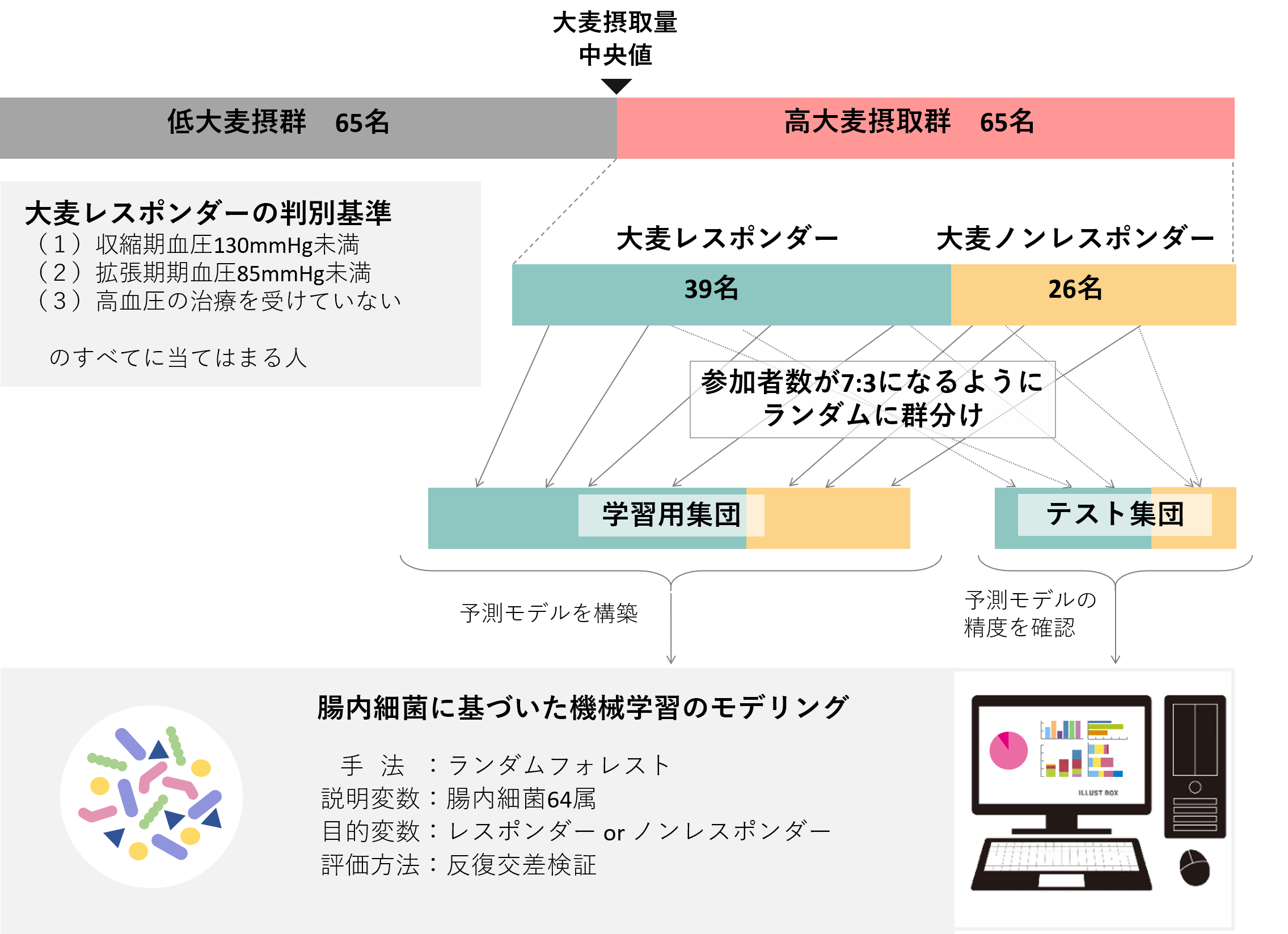 大麦摂取量
中央値

低大麦摂群　65名

高大麦摂取群　65名

大麦レスポンダーの判別基準
（1）収縮期血圧130mmHg未満
（2）拡張期期血圧85mmHg未満
（3）高血圧の治療を受けていない

のすべてに当てはまる人

大麦レスポンダー

大麦ノンレスポンダー

39名

26名

参加者数が7:3になるように
ランダムに群分け

学習用集団

テスト集団

予測モデルを構築

予測モデルの
精度を確認

腸内細菌に基づいた機械学習のモデリング

手　法　：ランダムフォレスト
説明変数：腸内細菌64属
目的変数：レスポンダー or ノンレスポンダー
評価方法：反復交差検証

ILLUST BOX